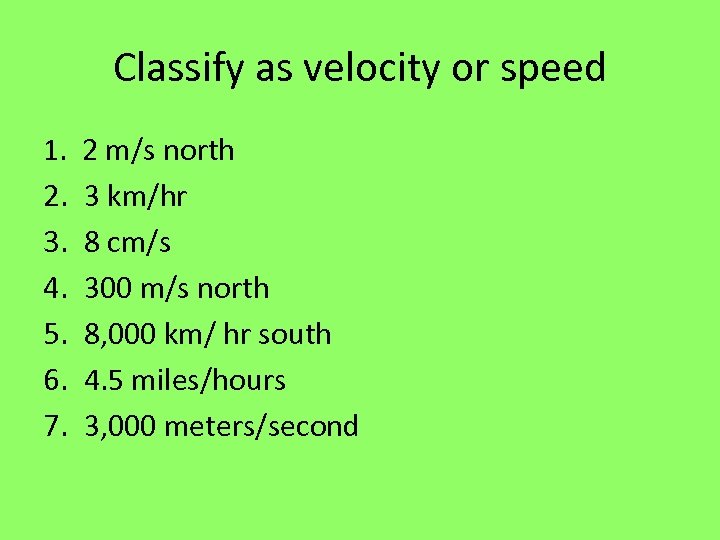 Classify as velocity or speed

1. 2 m/s north
2. 3 km/hr
3. 8 cm/s
4. 300 m/s north
5. 8,000 km/ hr south
6. 4.5 miles/hours
7. 3,000 meters/second